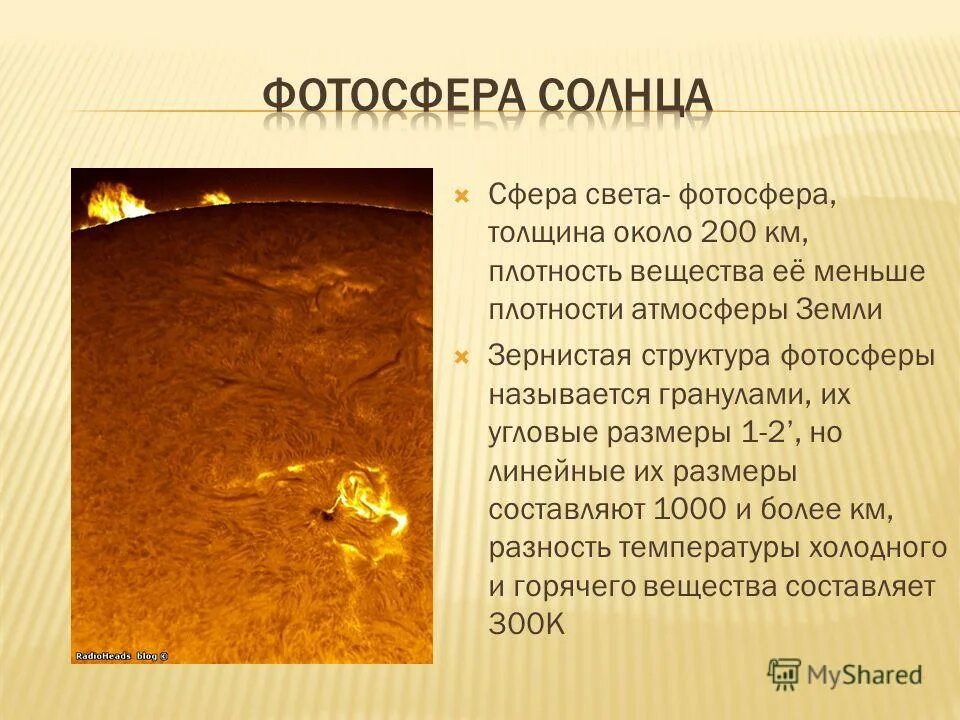 ФОТОСФЕРА СОЛНЦА

RadioHeads_blog ©

Сфера света- фотосфера, толщина около 200 км, плотность вещества её меньше плотности атмосферы Земли

Зернистая структура фотосферы называется гранулами, их угловые размеры 1-2’, но линейные их размеры составляют 1000 и более км, разность температуры холодного и горячего вещества составляет 300К

MyShared